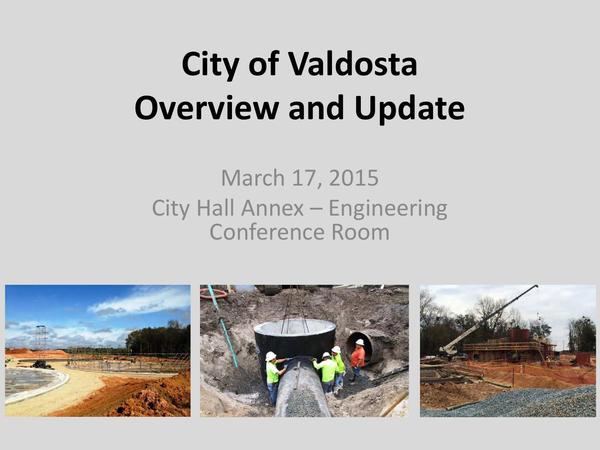 City of Valdosta
Overview and Update

March 17, 2015
City Hall Annex – Engineering Conference Room